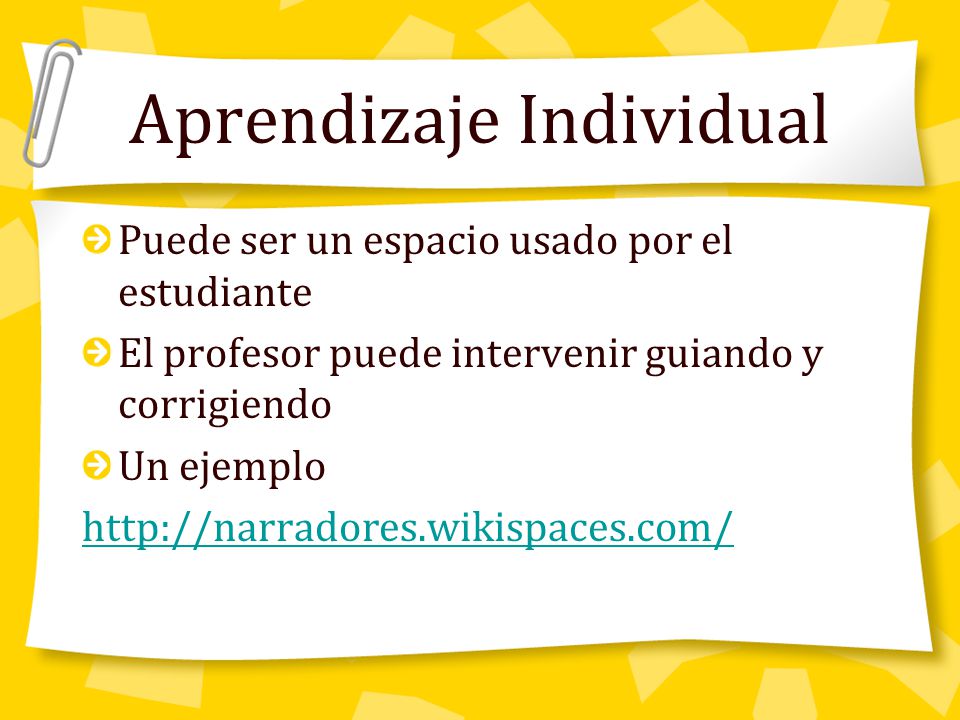 Aprendizaje Individual

Puede ser un espacio usado por el estudiante

El profesor puede intervenir guiando y corrigiendo

Un ejemplo

http://narradores.wikispaces.com/